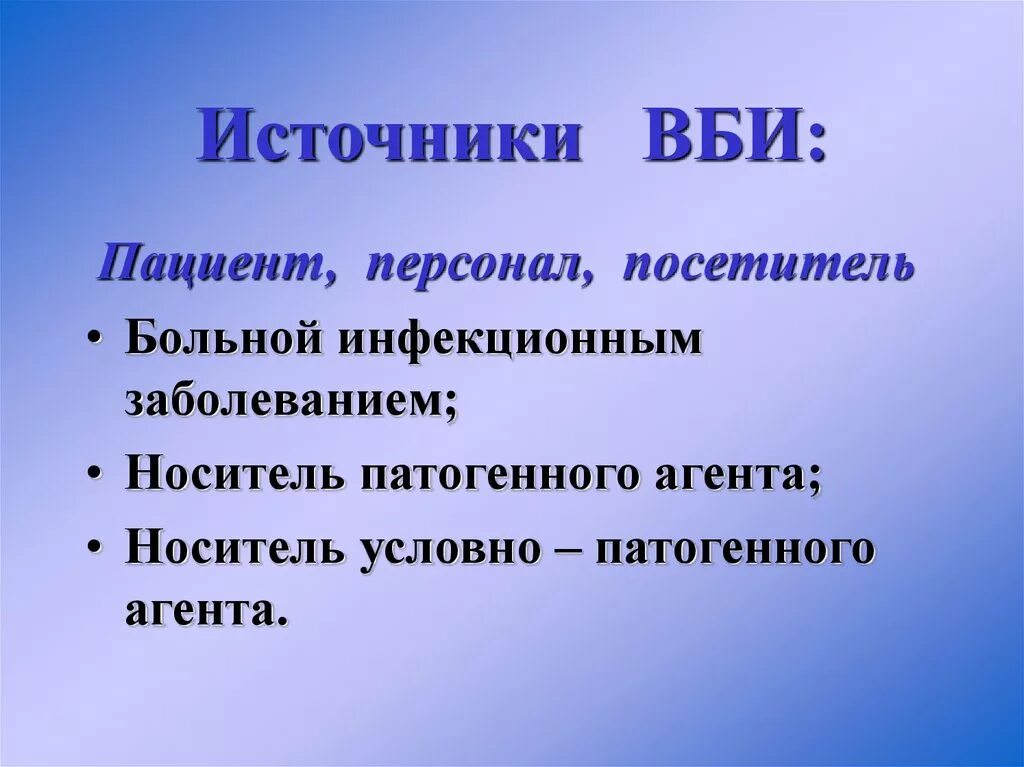 Источники ВБИ:

Пациент, персонал, посетитель

• Больной инфекционным заболеванием;
• Носитель патогенного агента;
• Носитель условно – патогенного агента.